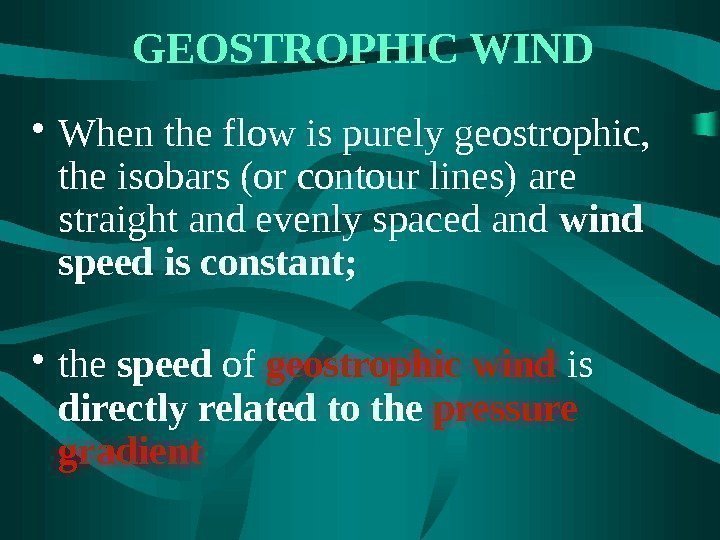 GEOSTROPHIC WIND

• When the flow is purely geostrophic, the isobars (or contour lines) are straight and evenly spaced and wind speed is constant;

• the speed of geostrophic wind is directly related to the pressure gradient